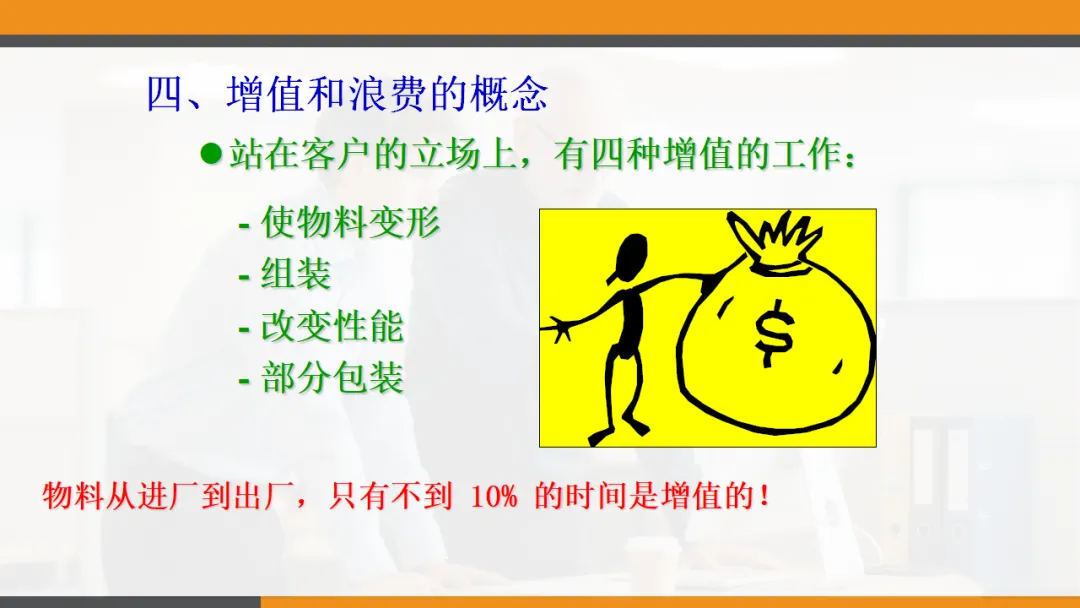 四、增值和浪费的概念

●站在客户的立场上，有四种增值的工作：

- 使物料变形
- 组装
- 改变性能
- 部分包装

$

物料从进厂到出厂，只有不到 10% 的时间是增值的！